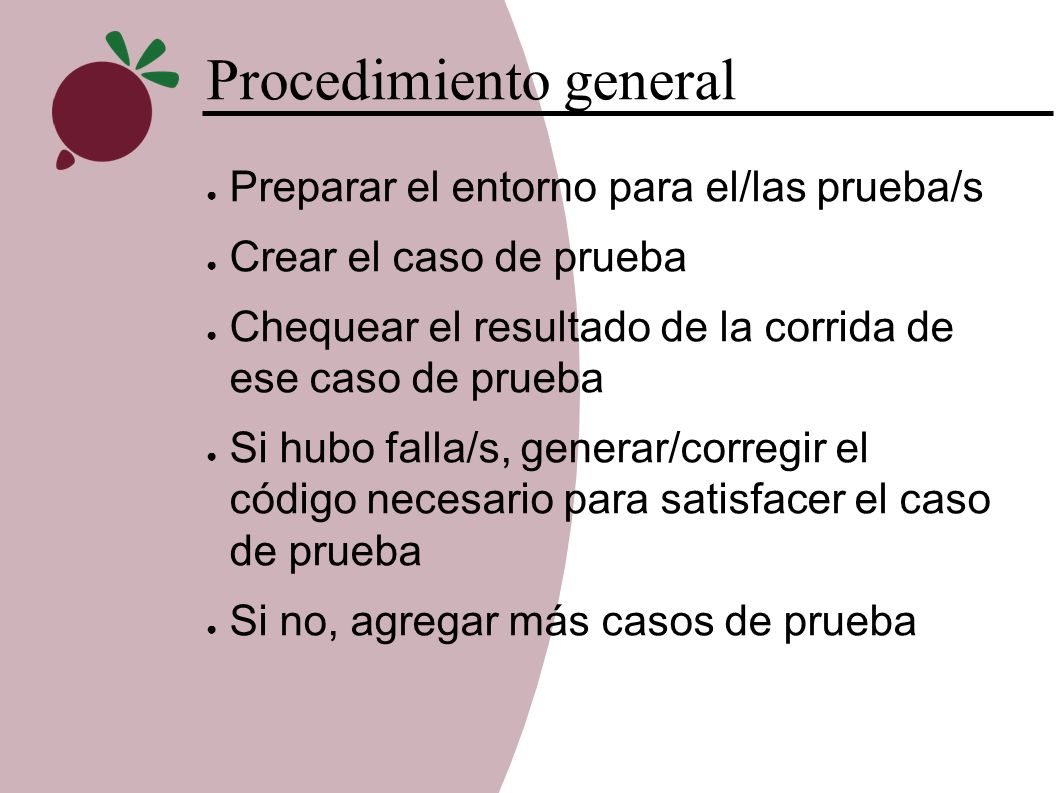 Procedimiento general

● Preparar el entorno para el/las prueba/s
● Crear el caso de prueba
● Chequear el resultado de la corrida de ese caso de prueba
● Si hubo falla/s, generar/corregir el código necesario para satisfacer el caso de prueba
● Si no, agregar más casos de prueba